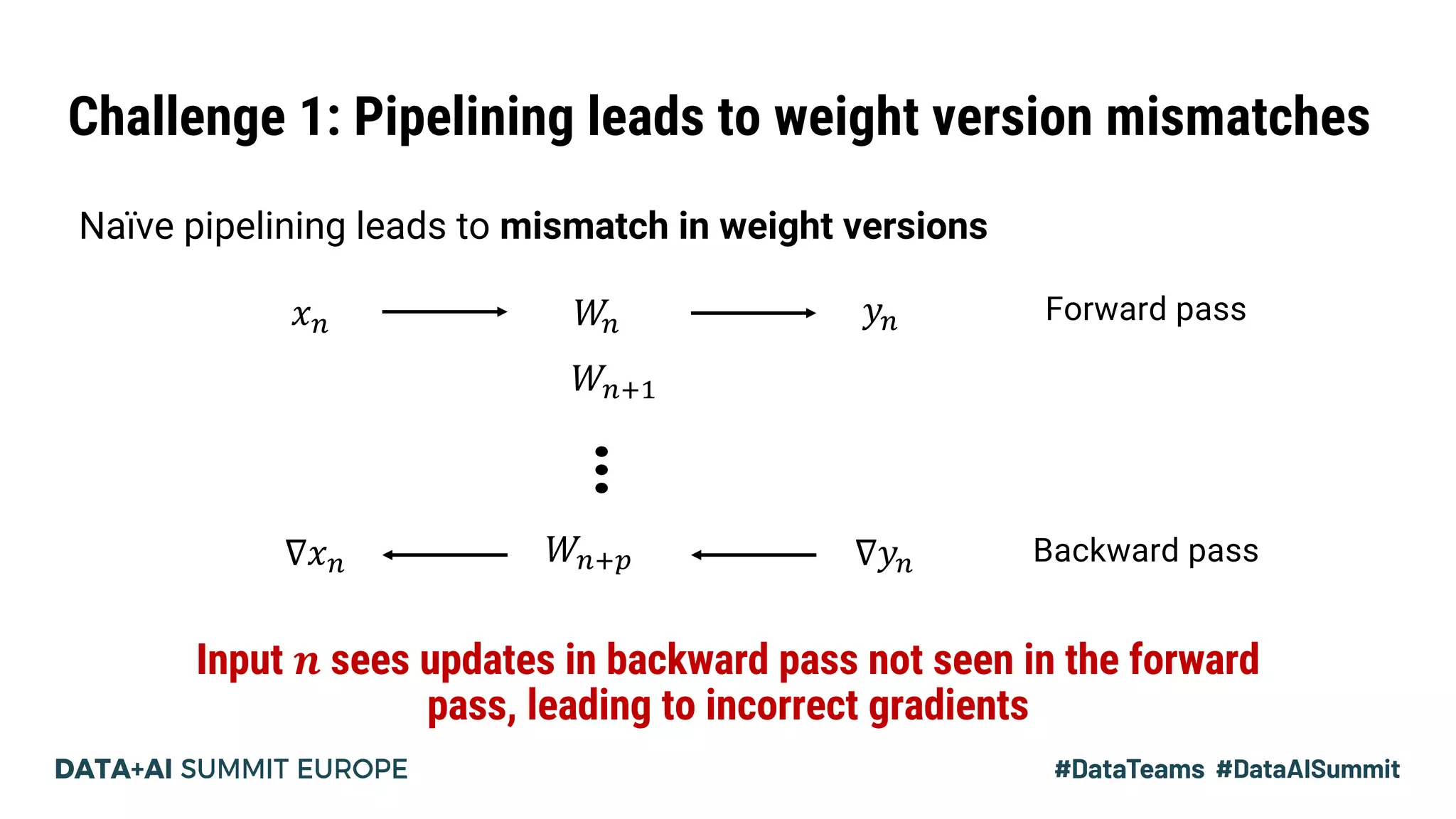 Challenge 1: Pipelining leads to weight version mismatches

Naïve pipelining leads to mismatch in weight versions

$x_n$ $\longrightarrow$ $W_n$ $\longrightarrow$ $y_n$ Forward pass

$W_{n+1}$

$\vdots$

$\nabla x_n$ $\longleftarrow$ $W_{n+p}$ $\longleftarrow$ $\nabla y_n$ Backward pass

Input $n$ sees updates in backward pass not seen in the forward pass, leading to incorrect gradients

DATA+AI SUMMIT EUROPE

#DataTeams #DataAISummit